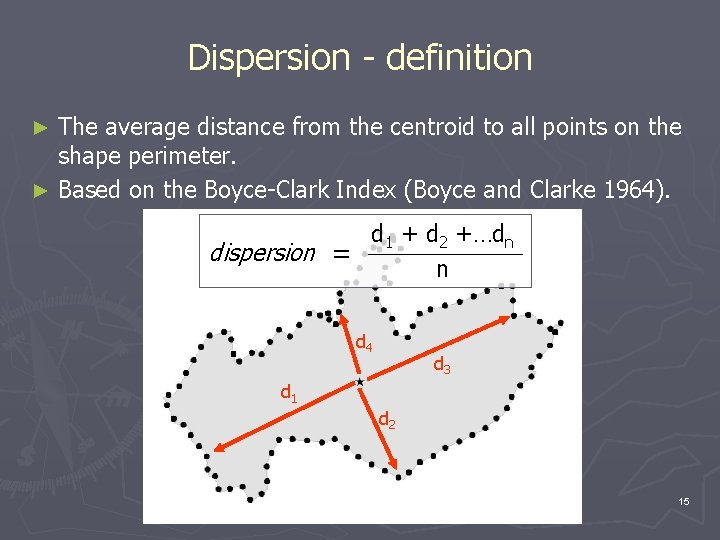 Dispersion - definition

► The average distance from the centroid to all points on the shape perimeter.

► Based on the Boyce-Clark Index (Boyce and Clarke 1964).

$dispersion = \frac{d_1 + d_2 + \ldots d_n}{n}$

$d_4$

$d_3$

$d_1$

$d_2$

15